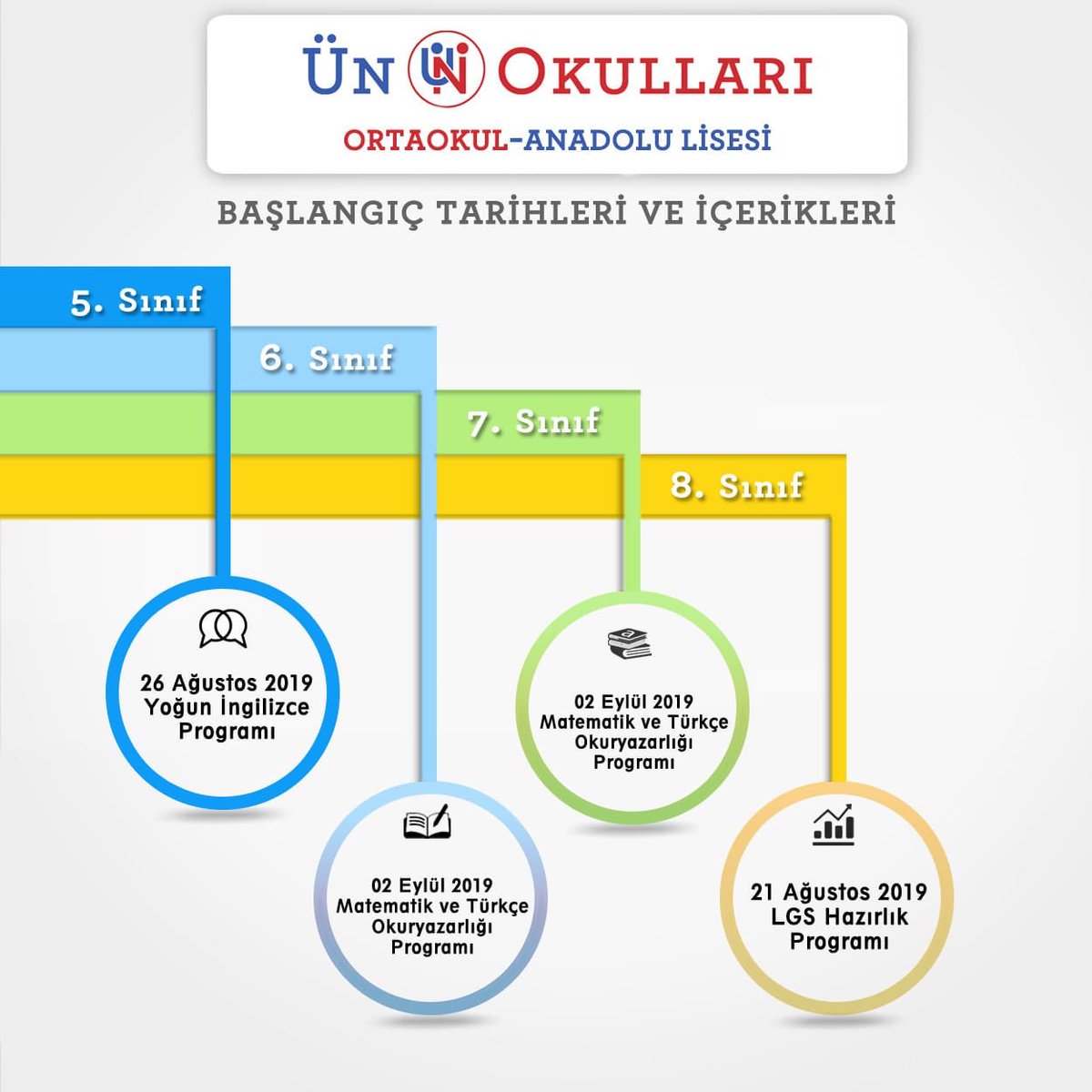 ÜN ÜN OKULLARI
ORTAOKUL-ANADOLU LİSESİ

BAŞLANGIÇ TARİHLERİ VE İÇERİKLERİ

5. Sınıf

6. Sınıf

7. Sınıf

8. Sınıf

26 Ağustos 2019 Yoğun İngilizce Programı

02 Eylül 2019 Matematik ve Türkçe Okuryazarlığı Programı

02 Eylül 2019 Matematik ve Türkçe Okuryazarlığı Programı

21 Ağustos 2019 LGS Hazırlık Programı